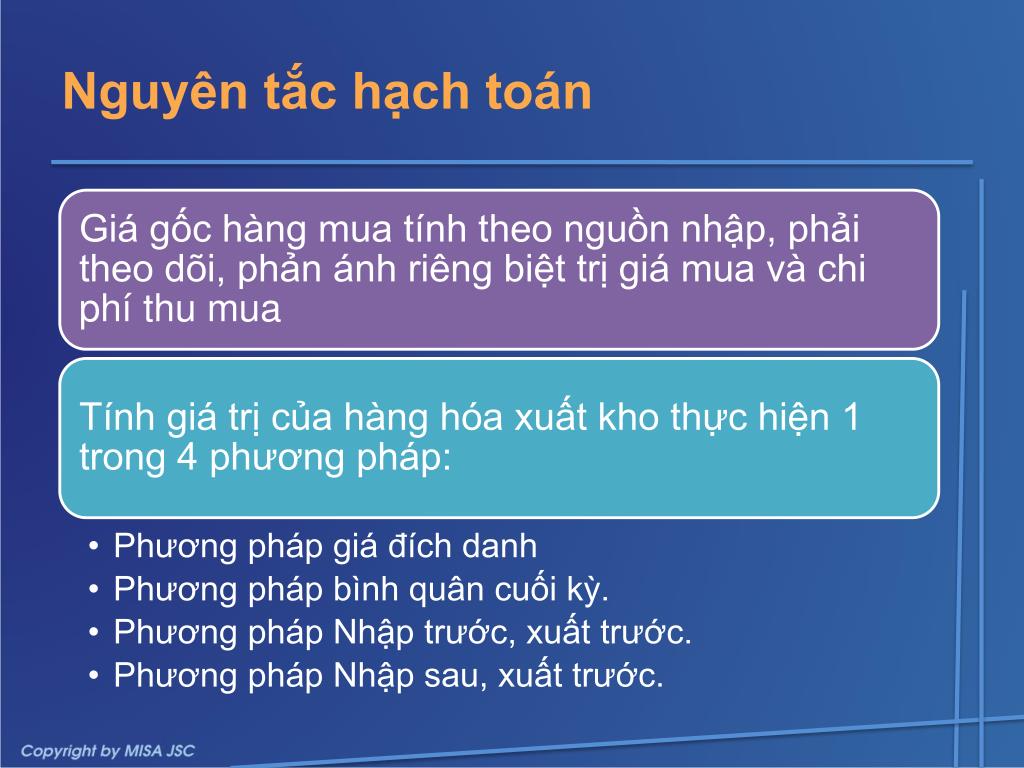 Nguyên tắc hạch toán

Giá gốc hàng mua tính theo nguồn nhập, phải theo dõi, phản ánh riêng biệt trị giá mua và chi phí thu mua

Tính giá trị của hàng hóa xuất kho thực hiện 1 trong 4 phương pháp:

• Phương pháp giá đích danh
• Phương pháp bình quân cuối kỳ.
• Phương pháp Nhập trước, xuất trước.
• Phương pháp Nhập sau, xuất trước.

Copyright by MISA JSC